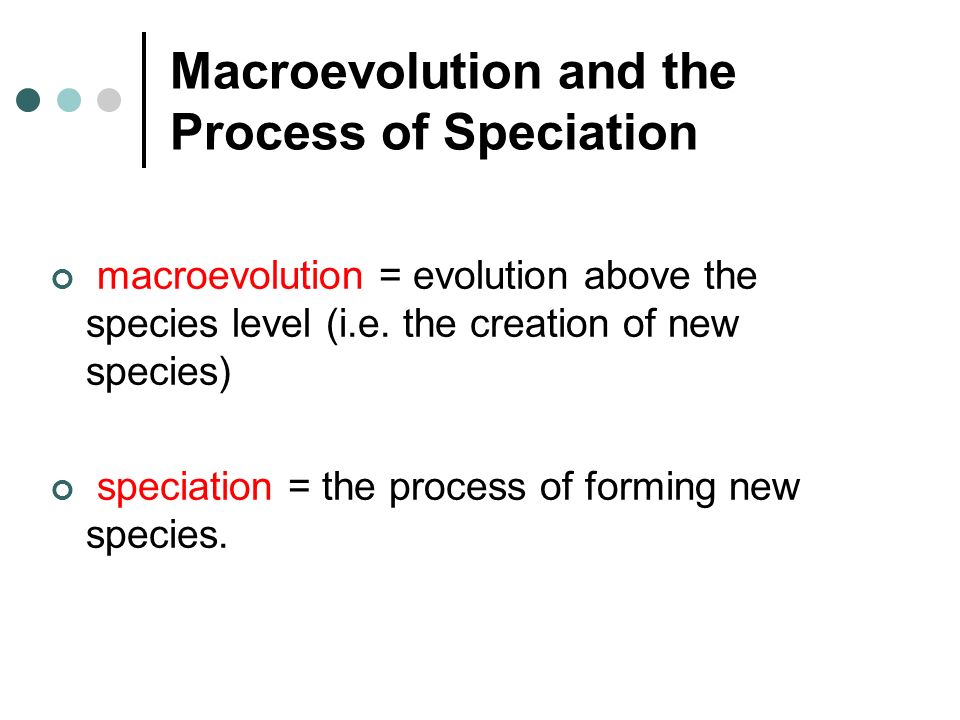 Macroevolution and the Process of Speciation

macroevolution = evolution above the species level (i.e. the creation of new species)

speciation = the process of forming new species.